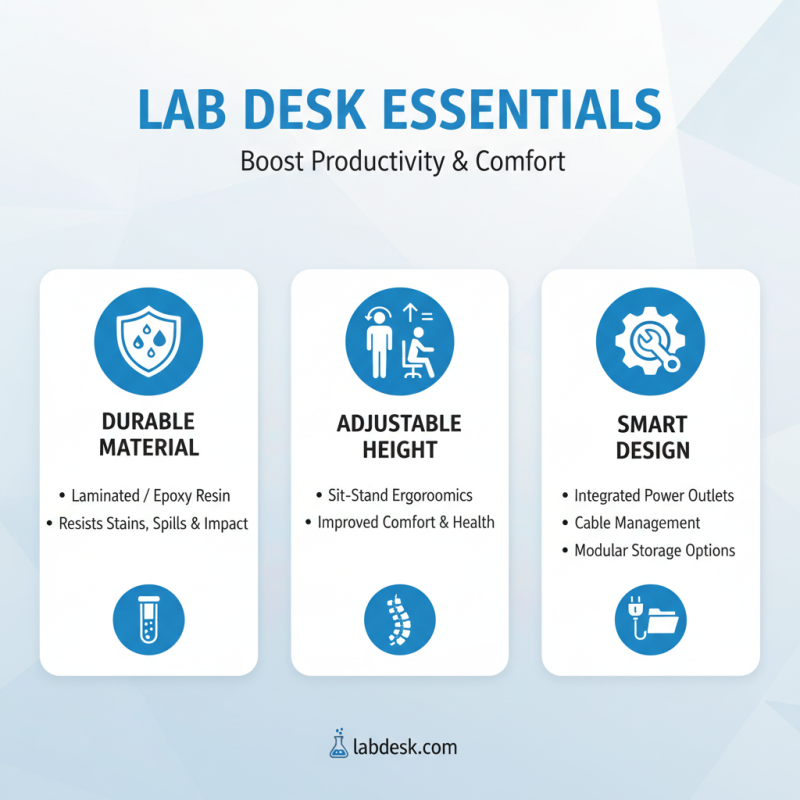 LAB DESK ESSENTIALS

Boost Productivity & Comfort

DURABLE MATERIAL

• Laminated / Epoxy Resin
• Resists Stains, Spills & Impact

ADJUSTABLE HEIGHT

• Sit-Stand Ergoroomics
• Improved Comfort & Health

SMART DESIGN

• Integrated Power Outlets
• Cable Management
• Modular Storage Options

labdesk.com